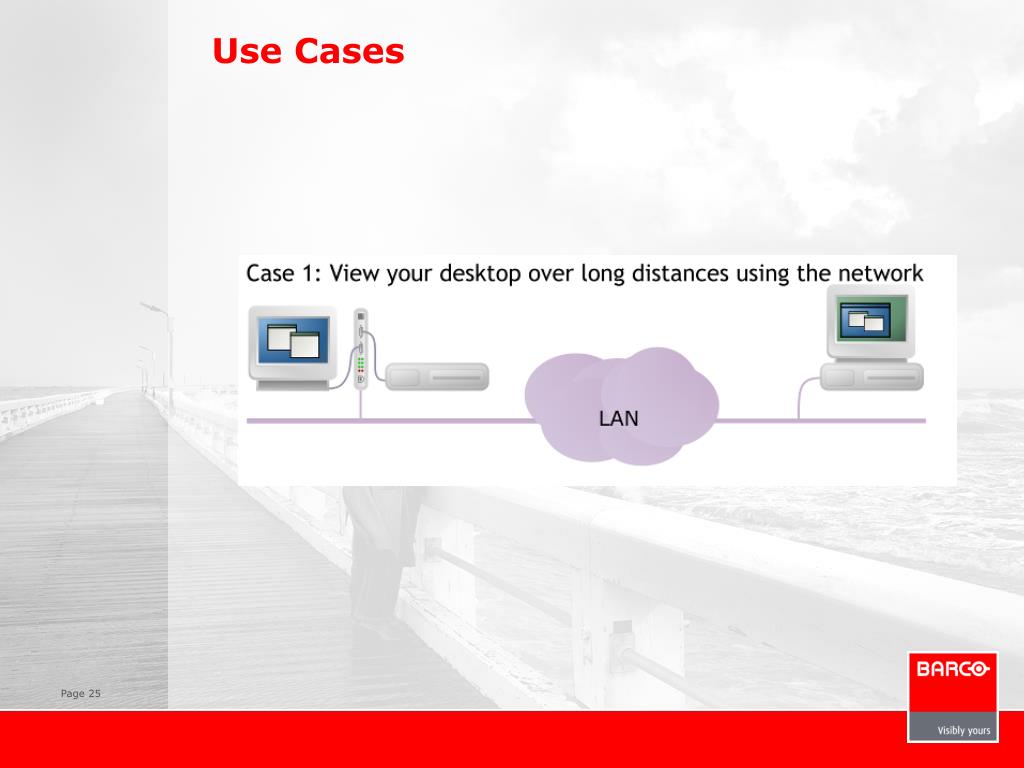 Use Cases

Case 1: View your desktop over long distances using the network

LAN

Page 25

BARCO

Visibly yours